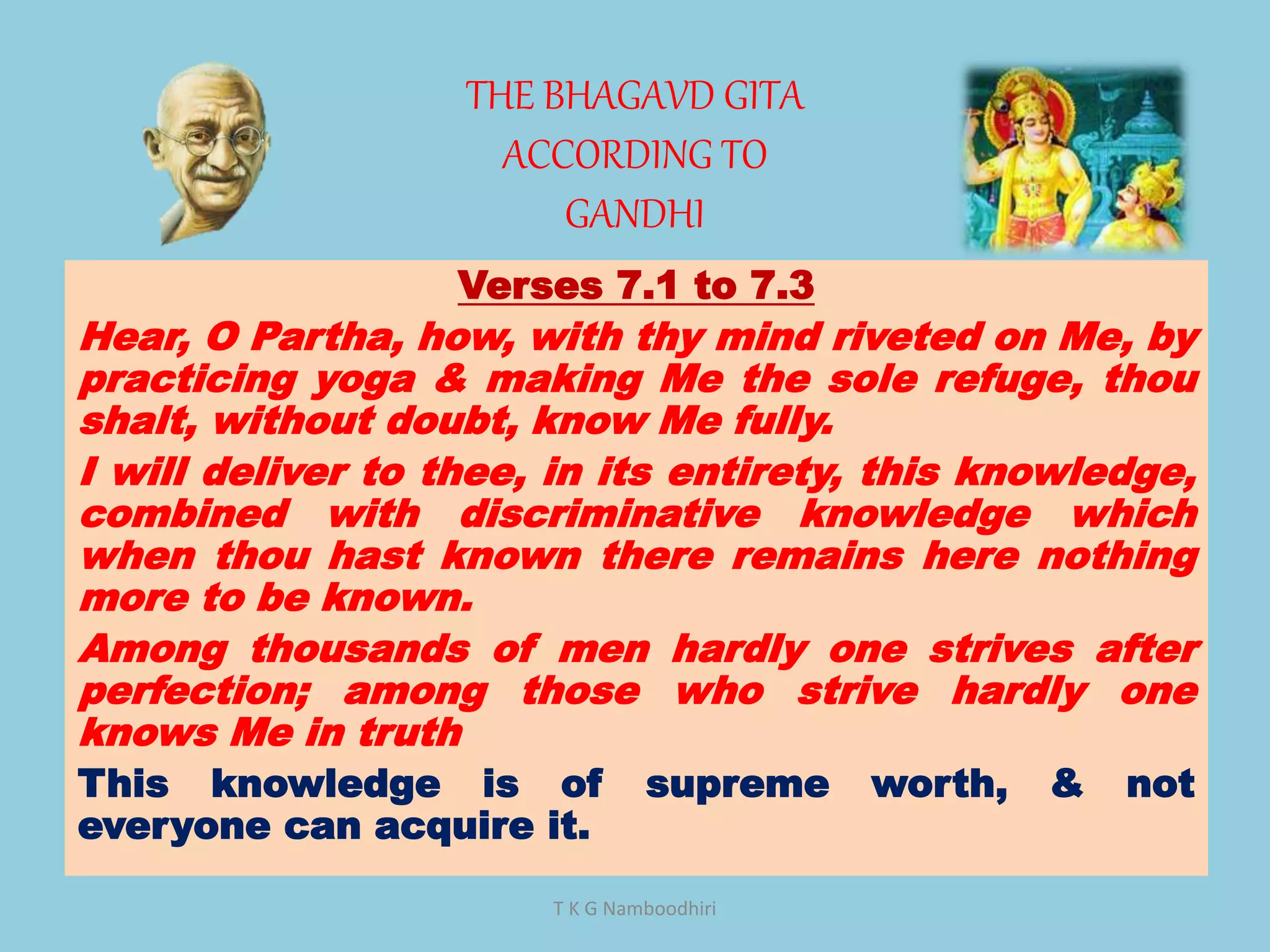 THE BHAGAVD GITA
ACCORDING TO
GANDHI

Verses 7.1 to 7.3

Hear, O Partha, how, with thy mind riveted on Me, by practicing yoga & making Me the sole refuge, thou shalt, without doubt, know Me fully.

I will deliver to thee, in its entirety, this knowledge, combined with discriminative knowledge which when thou hast known there remains here nothing more to be known.

Among thousands of men hardly one strives after perfection; among those who strive hardly one knows Me in truth

This knowledge is of supreme worth, & not everyone can acquire it.

T K G Namboodhiri